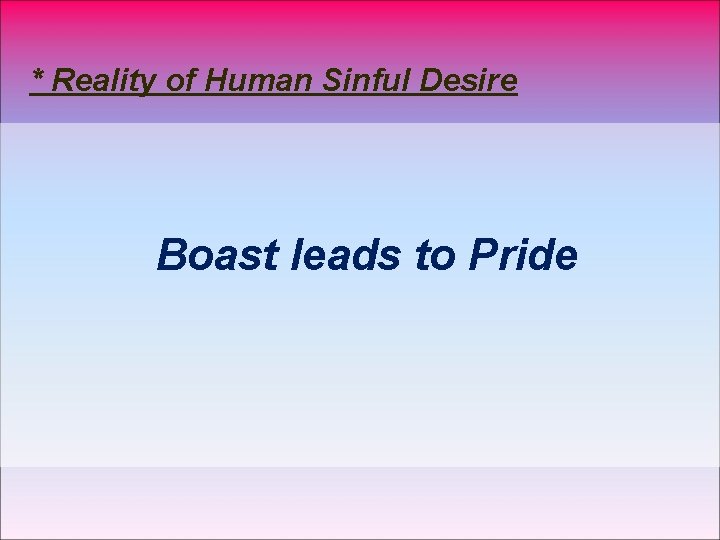 * Reality of Human Sinful Desire

Boast leads to Pride